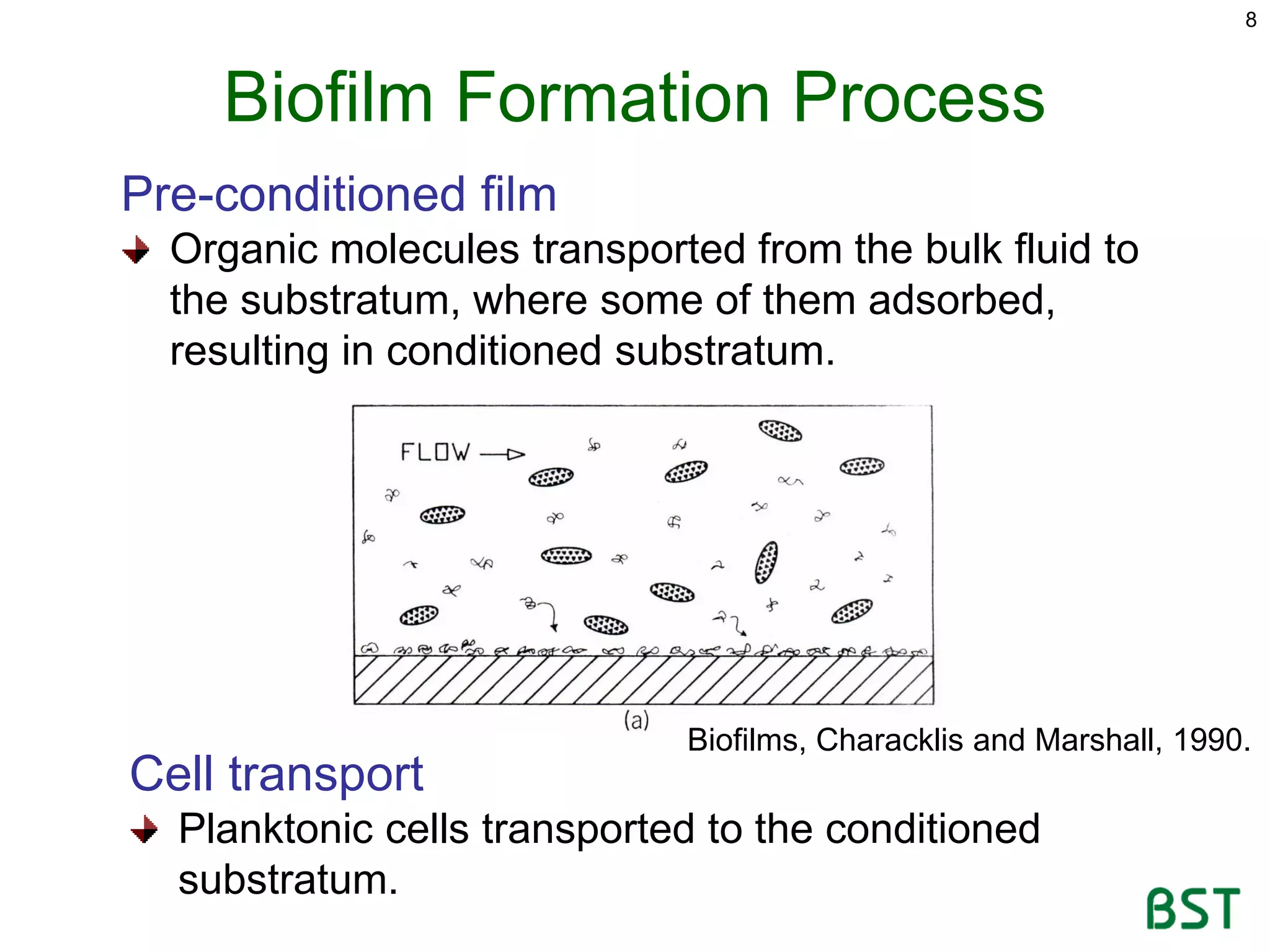 8

Biofilm Formation Process

Pre-conditioned film

Organic molecules transported from the bulk fluid to the substratum, where some of them adsorbed, resulting in conditioned substratum.

FLOW

(a)

Biofilms, Characklis and Marshall, 1990.

Cell transport

Planktonic cells transported to the conditioned substratum.

BST